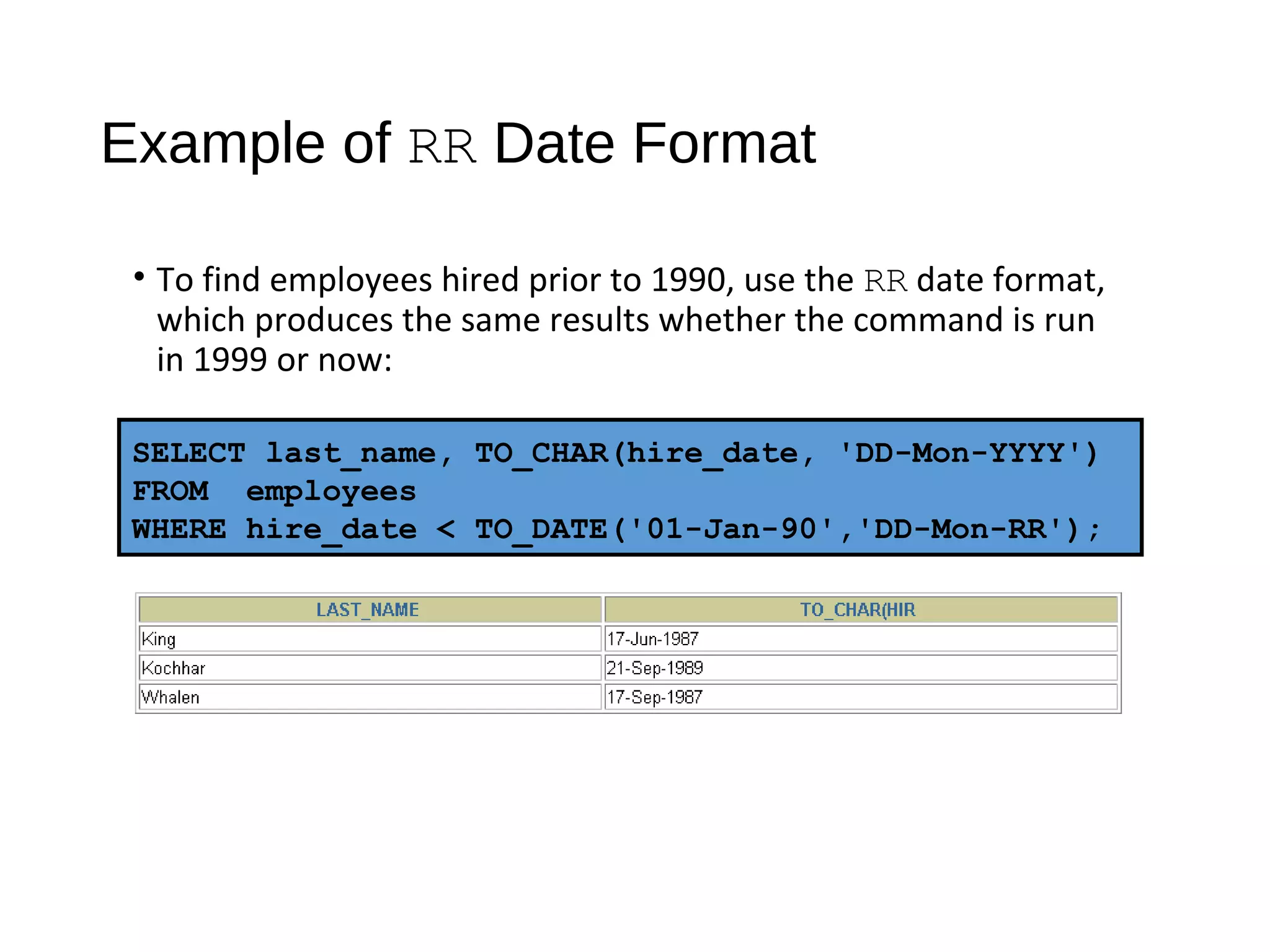 Example of RR Date Format

• To find employees hired prior to 1990, use the RR date format, which produces the same results whether the command is run in 1999 or now:

SELECT last_name, TO_CHAR(hire_date, 'DD-Mon-YYYY')
FROM  employees
WHERE hire_date < TO_DATE('01-Jan-90','DD-Mon-RR');

| LAST_NAME | TO_CHAR(HIR |
|---|---|
| King | 17-Jun-1987 |
| Kochhar | 21-Sep-1989 |
| Whalen | 17-Sep-1987 |